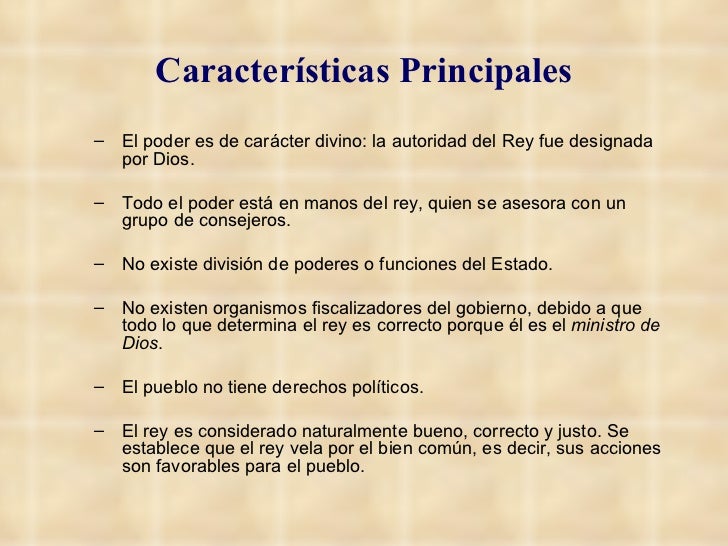 Características Principales

– El poder es de carácter divino: la autoridad del Rey fue designada por Dios.

– Todo el poder está en manos del rey, quien se asesora con un grupo de consejeros.

– No existe división de poderes o funciones del Estado.

– No existen organismos fiscalizadores del gobierno, debido a que todo lo que determina el rey es correcto porque él es el ministro de Dios.

– El pueblo no tiene derechos políticos.

– El rey es considerado naturalmente bueno, correcto y justo. Se establece que el rey vela por el bien común, es decir, sus acciones son favorables para el pueblo.